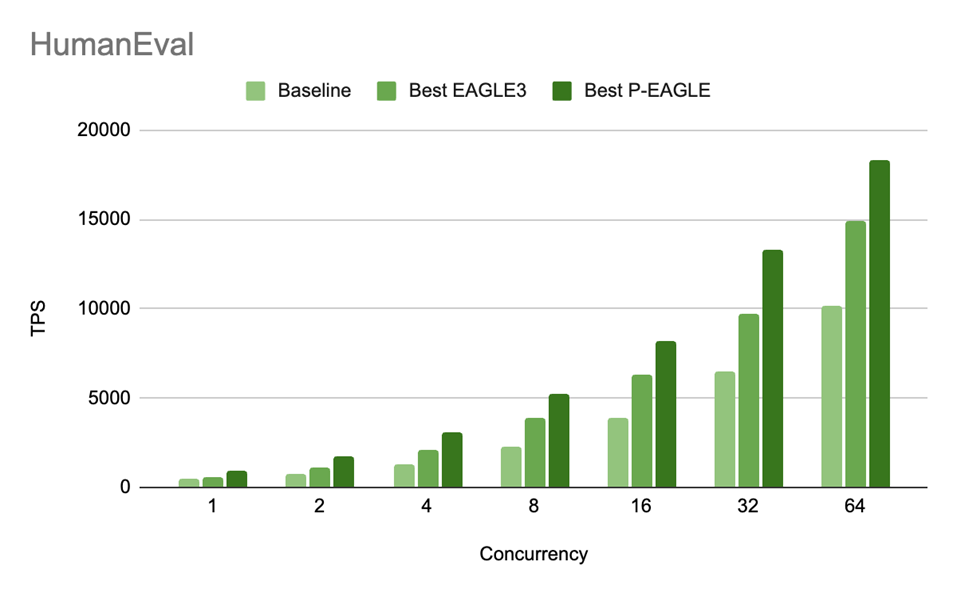 HumanEval

Baseline
Best EAGLE3
Best P-EAGLE

20000
15000
10000
5000
0

TPS

1
2
4
8
16
32
64

Concurrency